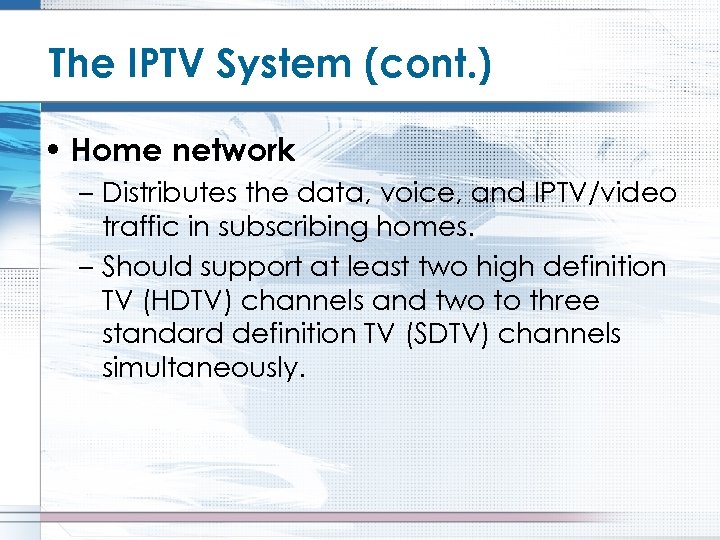 The IPTV System (cont.)

• Home network
– Distributes the data, voice, and IPTV/video traffic in subscribing homes.
– Should support at least two high definition TV (HDTV) channels and two to three standard definition TV (SDTV) channels simultaneously.